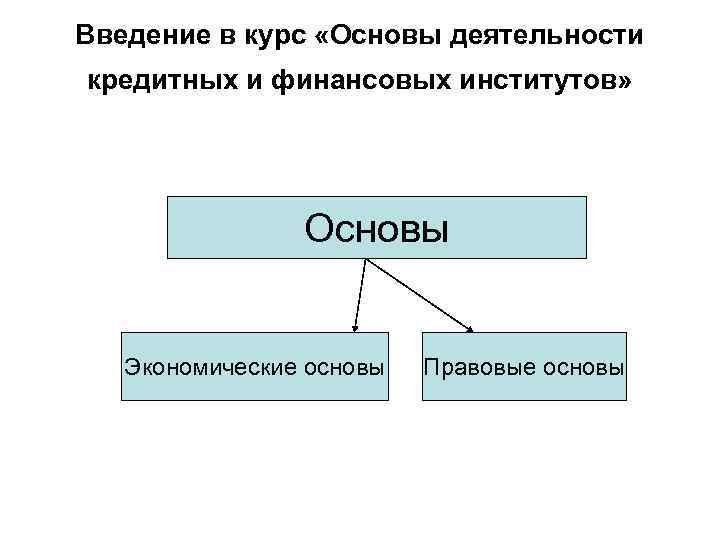 Введение в курс «Основы деятельности кредитных и финансовых институтов»

Основы

Экономические основы

Правовые основы